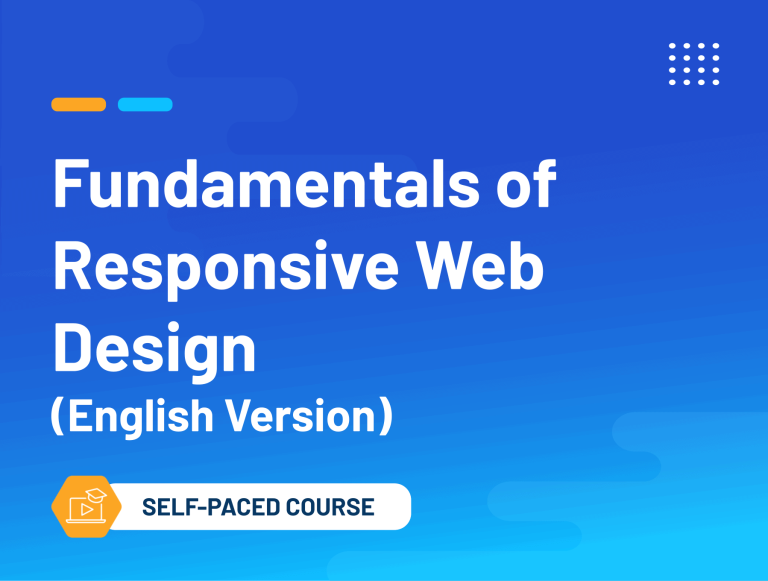 Fundamentals of Responsive Web Design
(English Version)

SELF-PACED COURSE